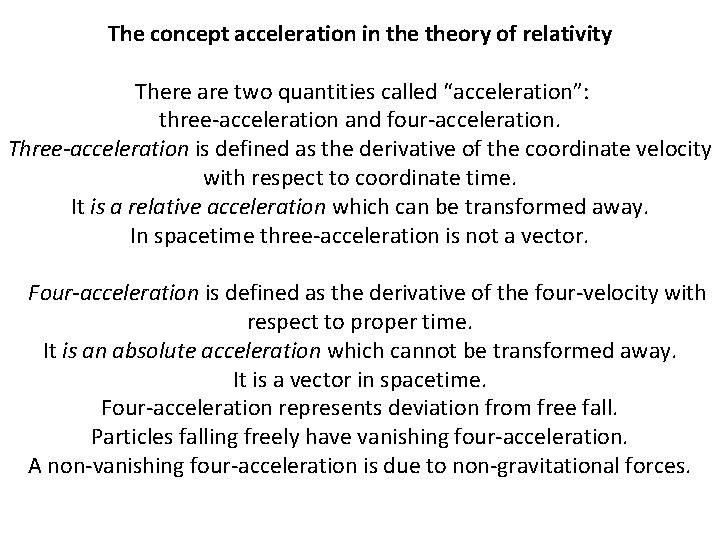 The concept acceleration in the theory of relativity

There are two quantities called “acceleration”:
three-acceleration and four-acceleration.
Three-acceleration is defined as the derivative of the coordinate velocity with respect to coordinate time.
It is a relative acceleration which can be transformed away.
In spacetime three-acceleration is not a vector.

Four-acceleration is defined as the derivative of the four-velocity with respect to proper time.
It is an absolute acceleration which cannot be transformed away.
It is a vector in spacetime.
Four-acceleration represents deviation from free fall.
Particles falling freely have vanishing four-acceleration.
A non-vanishing four-acceleration is due to non-gravitational forces.